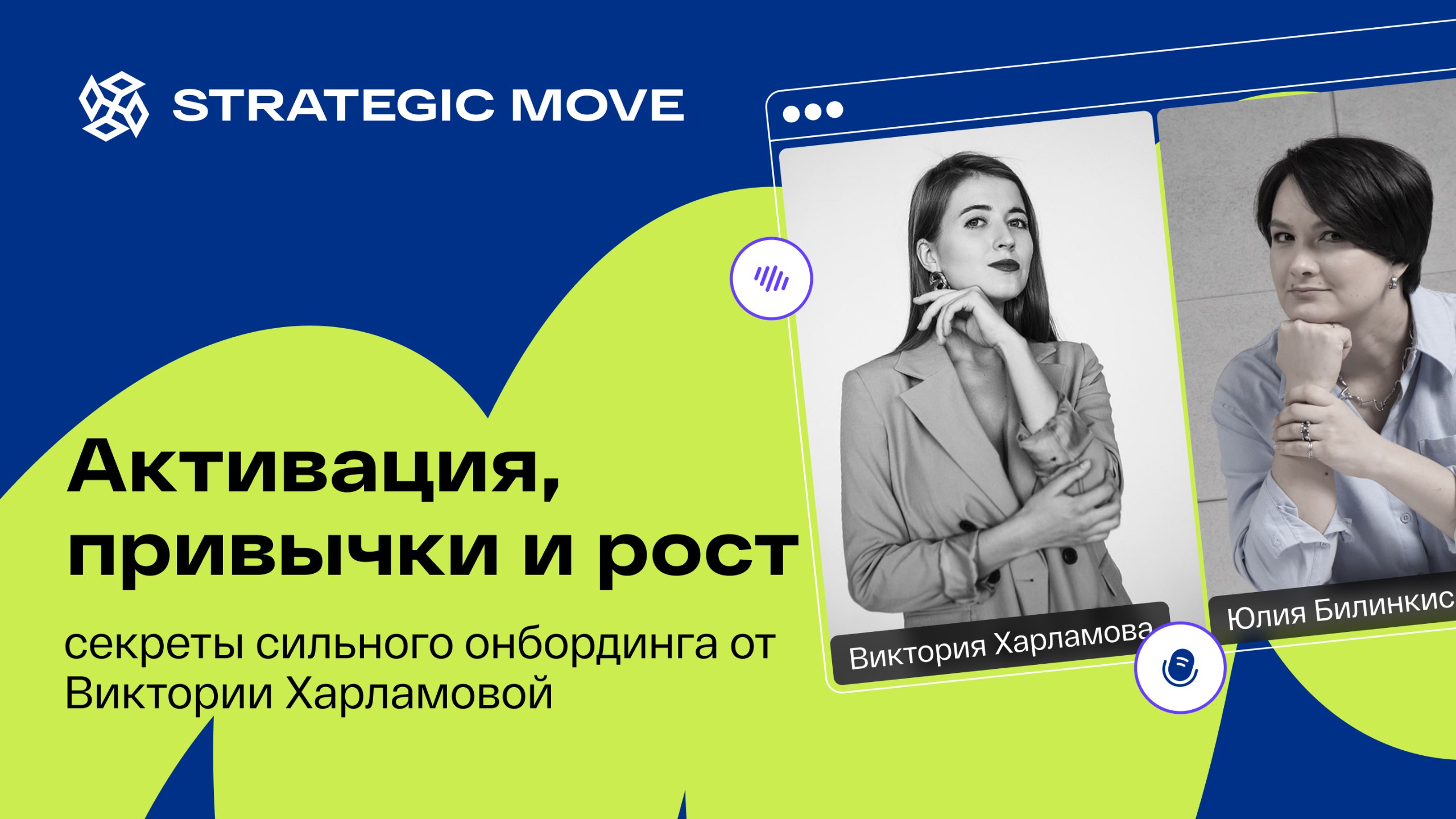 STRATEGIC MOVE

Активация, привычки и рост

секреты сильного онбординга от Виктории Харламовой

Виктория Харламова

Юлия Билинкис